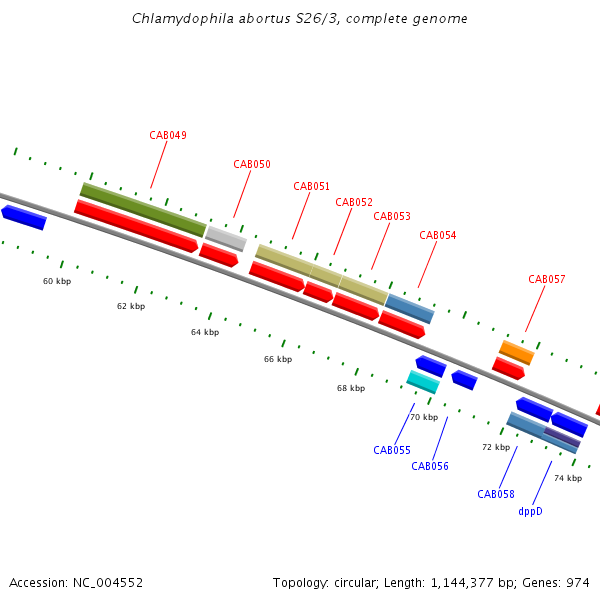 Chlamydophila abortus S26/3, complete genome

CAB049

CAB050

CAB051

CAB052

CAB053

CAB054

CAB057

60 kbp

62 kbp

64 kbp

66 kbp

68 kbp

70 kbp

72 kbp

74 kbp

CAB055

CAB056

CAB058

dppD

Accession: NC_004552

Topology: circular; Length: 1,144,377 bp; Genes: 974